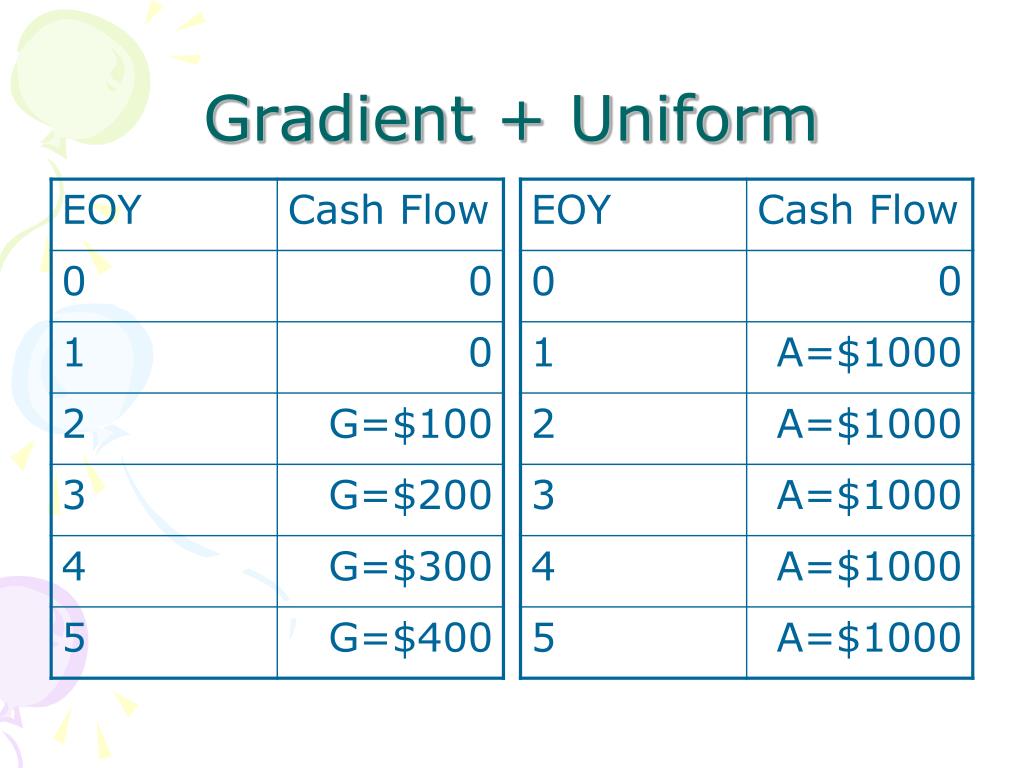 Gradient + Uniform

| EOY | Cash Flow |
|---|---|
| 0 | 0 |
| 1 | 0 |
| 2 | G=\$100 |
| 3 | G=\$200 |
| 4 | G=\$300 |
| 5 | G=\$400 |

| EOY | Cash Flow |
|---|---|
| 0 | 0 |
| 1 | A=\$1000 |
| 2 | A=\$1000 |
| 3 | A=\$1000 |
| 4 | A=\$1000 |
| 5 | A=\$1000 |